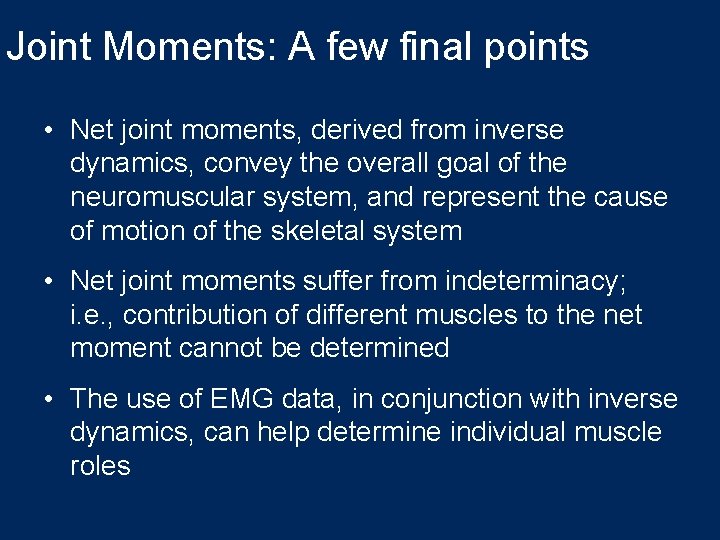 Joint Moments: A few final points

• Net joint moments, derived from inverse dynamics, convey the overall goal of the neuromuscular system, and represent the cause of motion of the skeletal system

• Net joint moments suffer from indeterminacy; i.e., contribution of different muscles to the net moment cannot be determined

• The use of EMG data, in conjunction with inverse dynamics, can help determine individual muscle roles